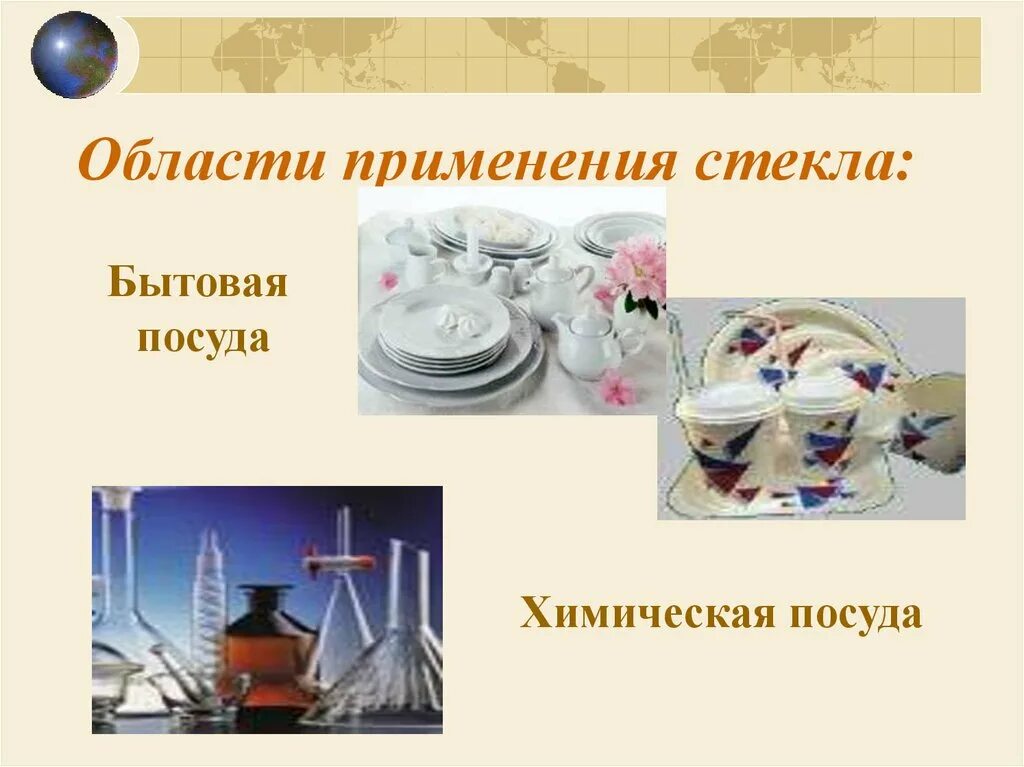 Области применения стекла:

Бытовая посуда

Химическая посуда